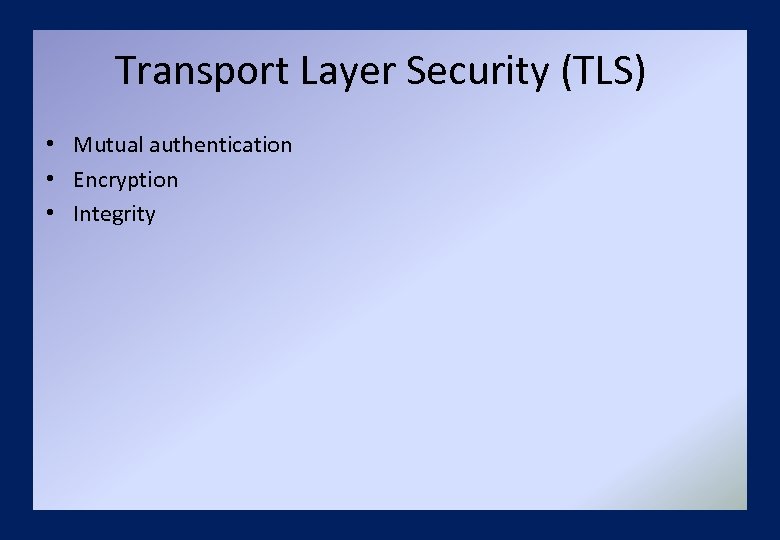 Transport Layer Security (TLS)

• Mutual authentication
• Encryption
• Integrity